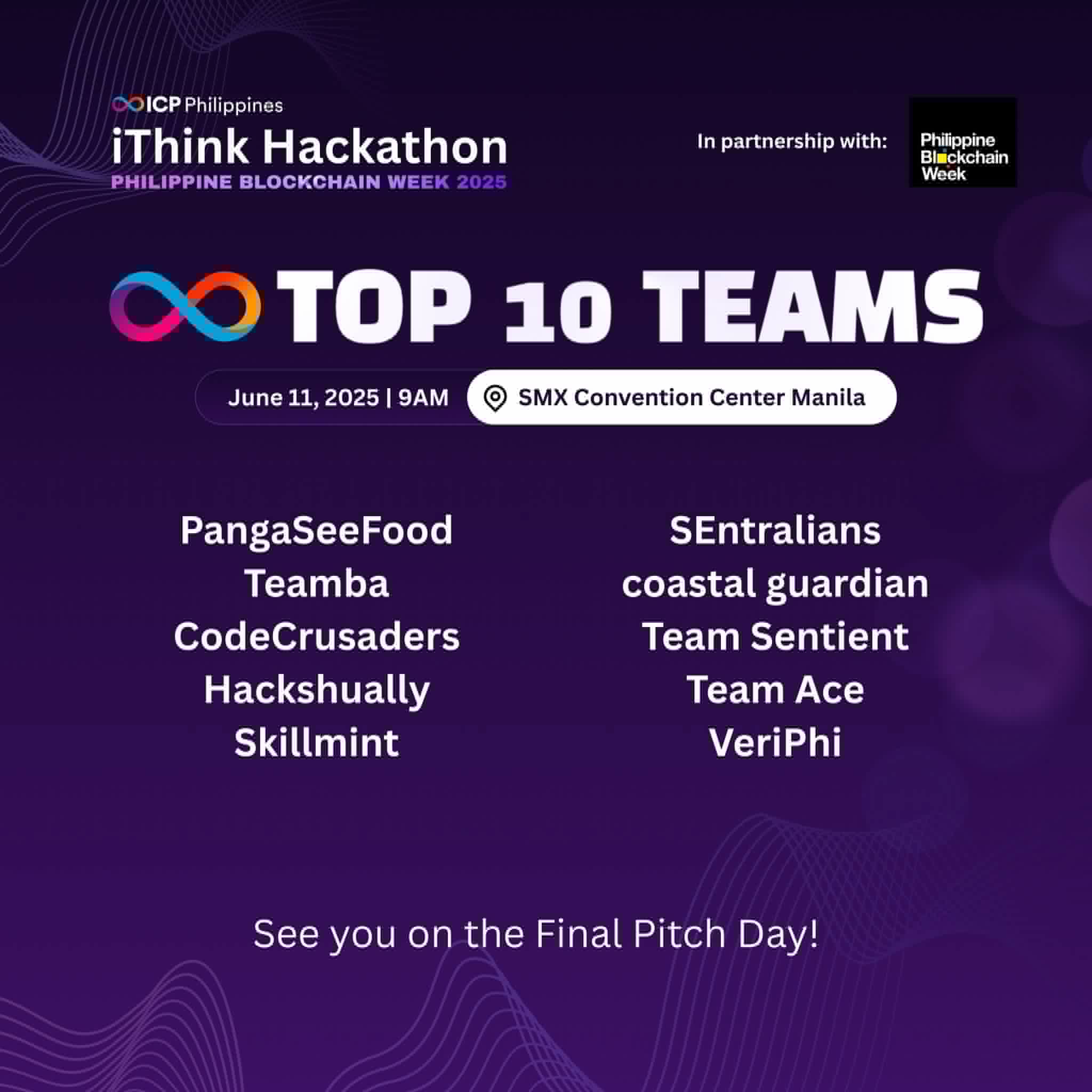 ICP Philippines
iThink Hackathon
PHILIPPINE BLOCKCHAIN WEEK 2025

In partnership with:

Philippine Blockchain Week

TOP 10 TEAMS

June 11, 2025 | 9AM

SMX Convention Center Manila

PangaSeeFood
Teamba
CodeCrusaders
Hackshually
Skillmint

SEntralians
coastal guardian
Team Sentient
Team Ace
VeriPhi

See you on the Final Pitch Day!